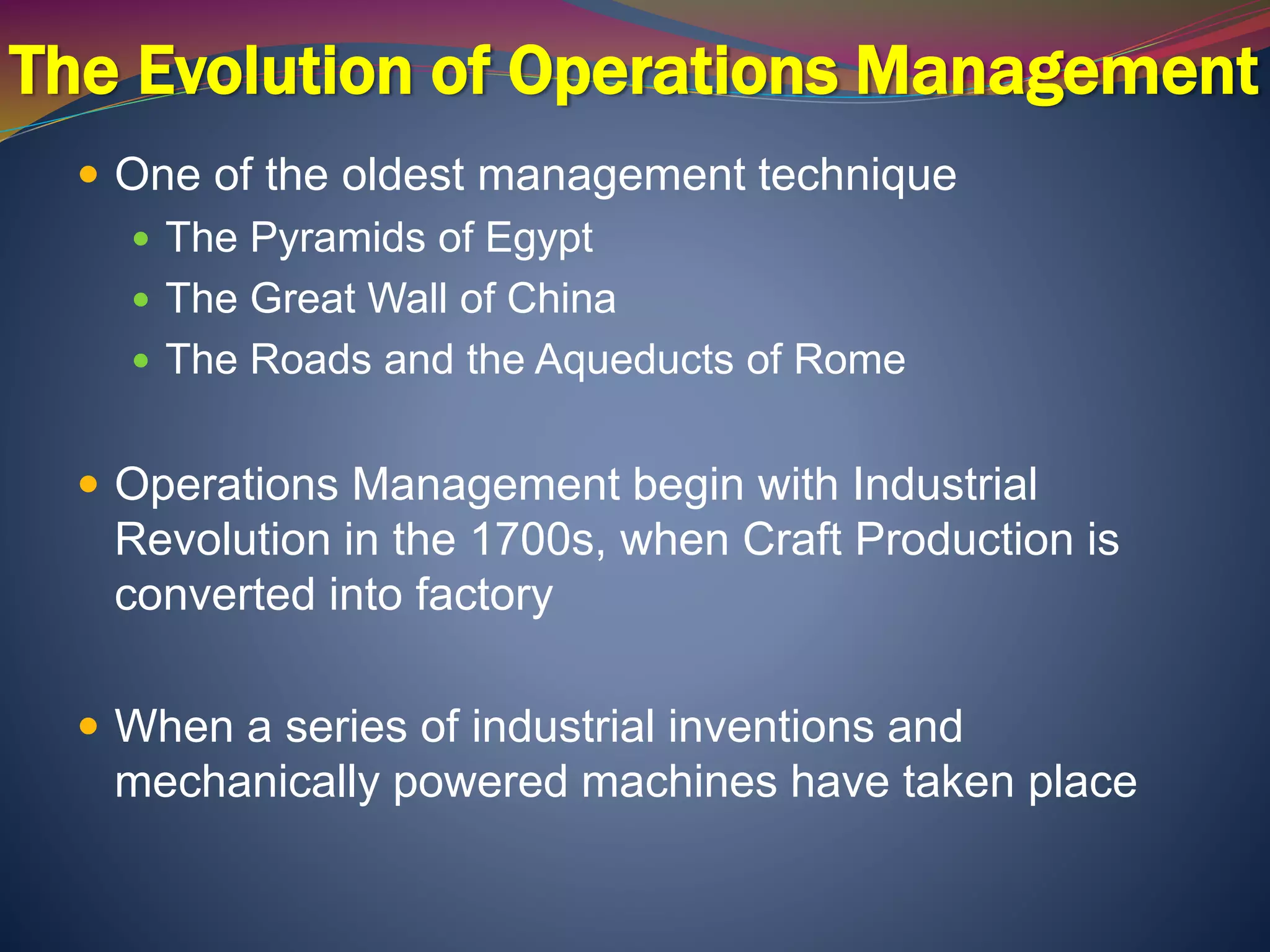 The Evolution of Operations Management

- One of the oldest management technique
  - The Pyramids of Egypt
  - The Great Wall of China
  - The Roads and the Aqueducts of Rome

- Operations Management begin with Industrial Revolution in the 1700s, when Craft Production is converted into factory

- When a series of industrial inventions and mechanically powered machines have taken place